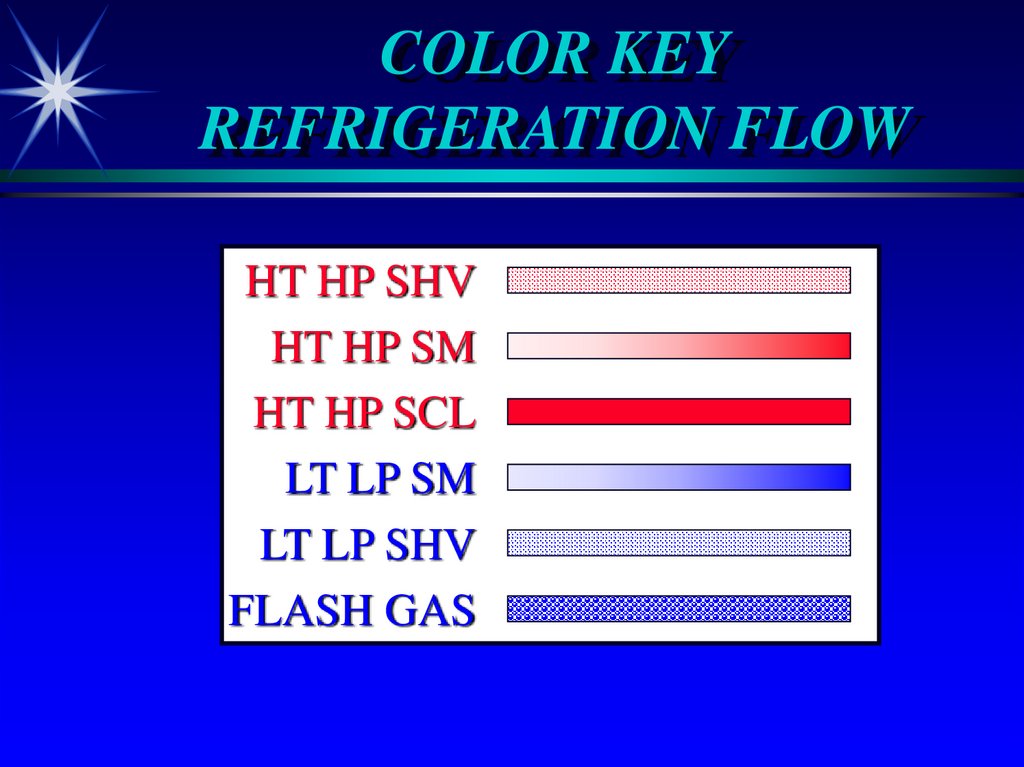 COLOR KEY
REFRIGERATION FLOW

HT HP SHV

HT HP SM

HT HP SCL

LT LP SM

LT LP SHV

FLASH GAS